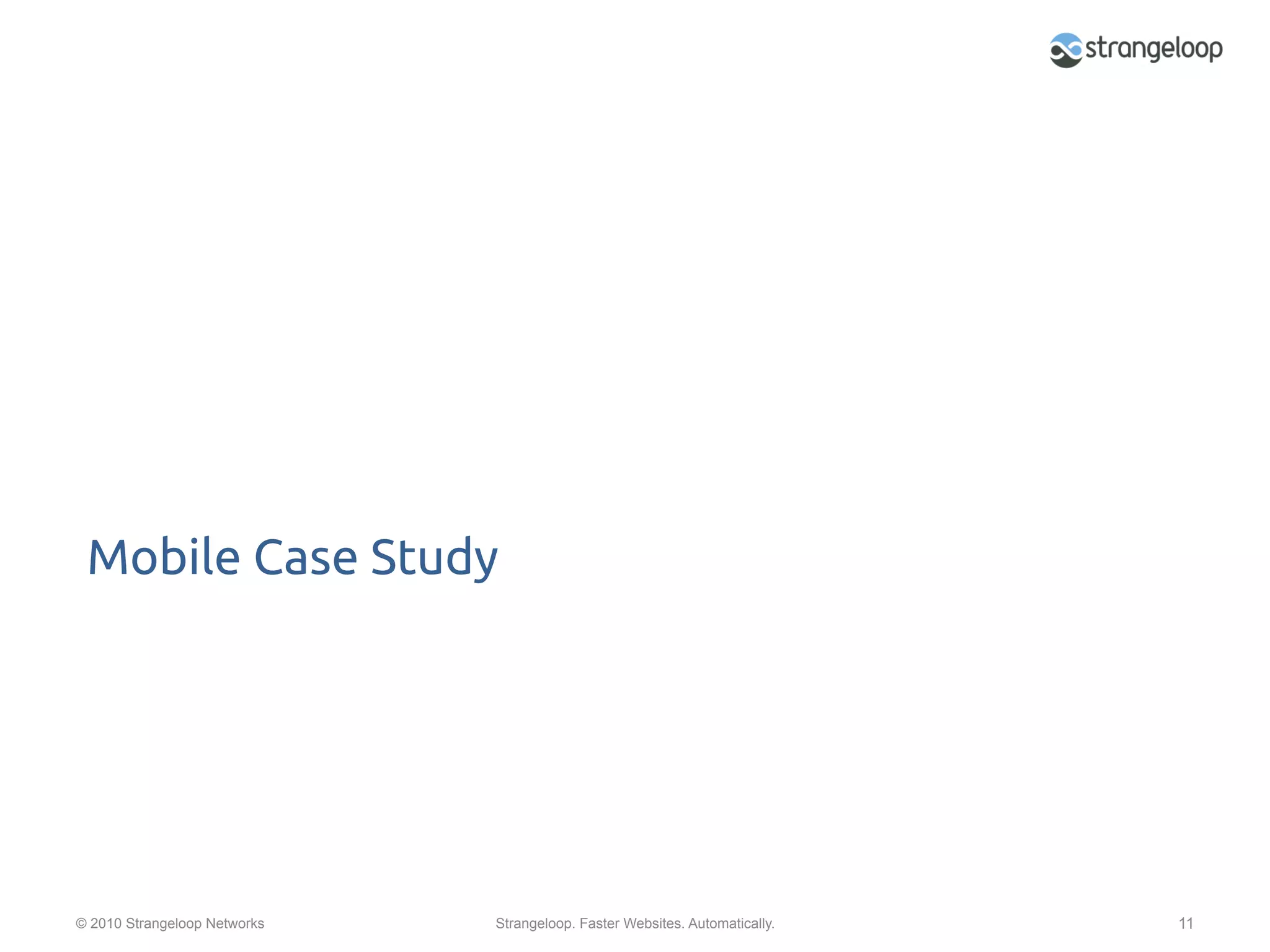 strangeloop

Mobile Case Study

© 2010 Strangeloop Networks

Strangeloop. Faster Websites. Automatically.

11